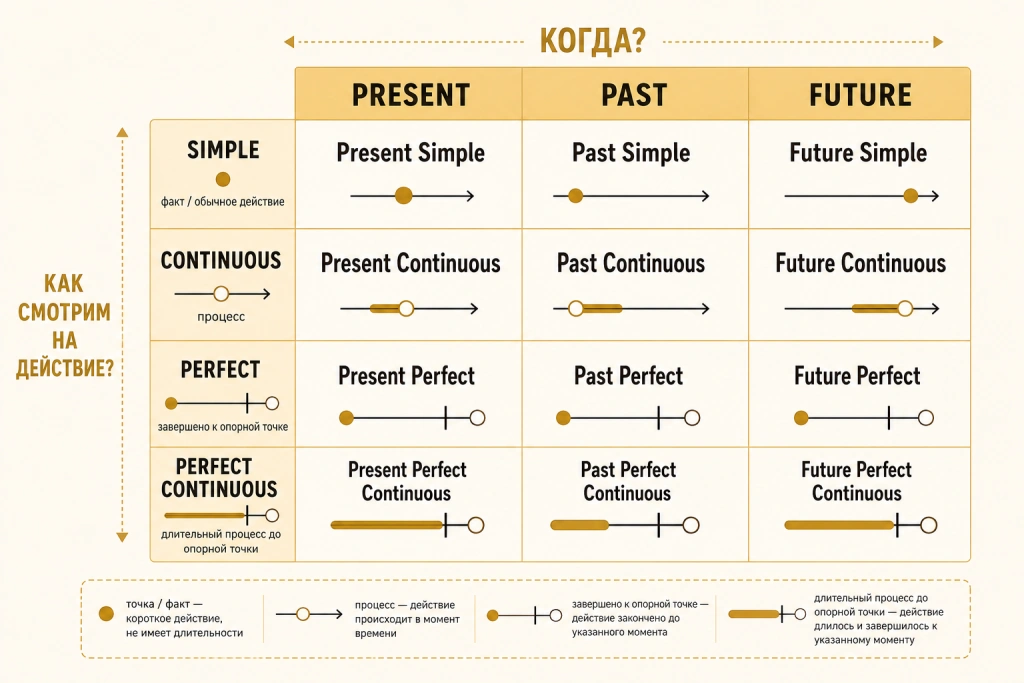 КОГДА?

КАК СМОТРИМ НА ДЕЙСТВИЕ?

| | PRESENT | PAST | FUTURE |
|---|---|---|---|
| SIMPLE факт / обычное действие | Present Simple | Past Simple | Future Simple |
| CONTINUOUS процесс | Present Continuous | Past Continuous | Future Continuous |
| PERFECT завершено к опорной точке | Present Perfect | Past Perfect | Future Perfect |
| PERFECT CONTINUOUS длительный процесс до опорной точки | Present Perfect Continuous | Past Perfect Continuous | Future Perfect Continuous |

точка / факт — короткое действие, не имеет длительности

процесс — действие происходит в момент времени

завершено к опорной точке — действие закончено до указанного момента

длительный процесс до опорной точки — действие длилось и завершилось к указанному моменту